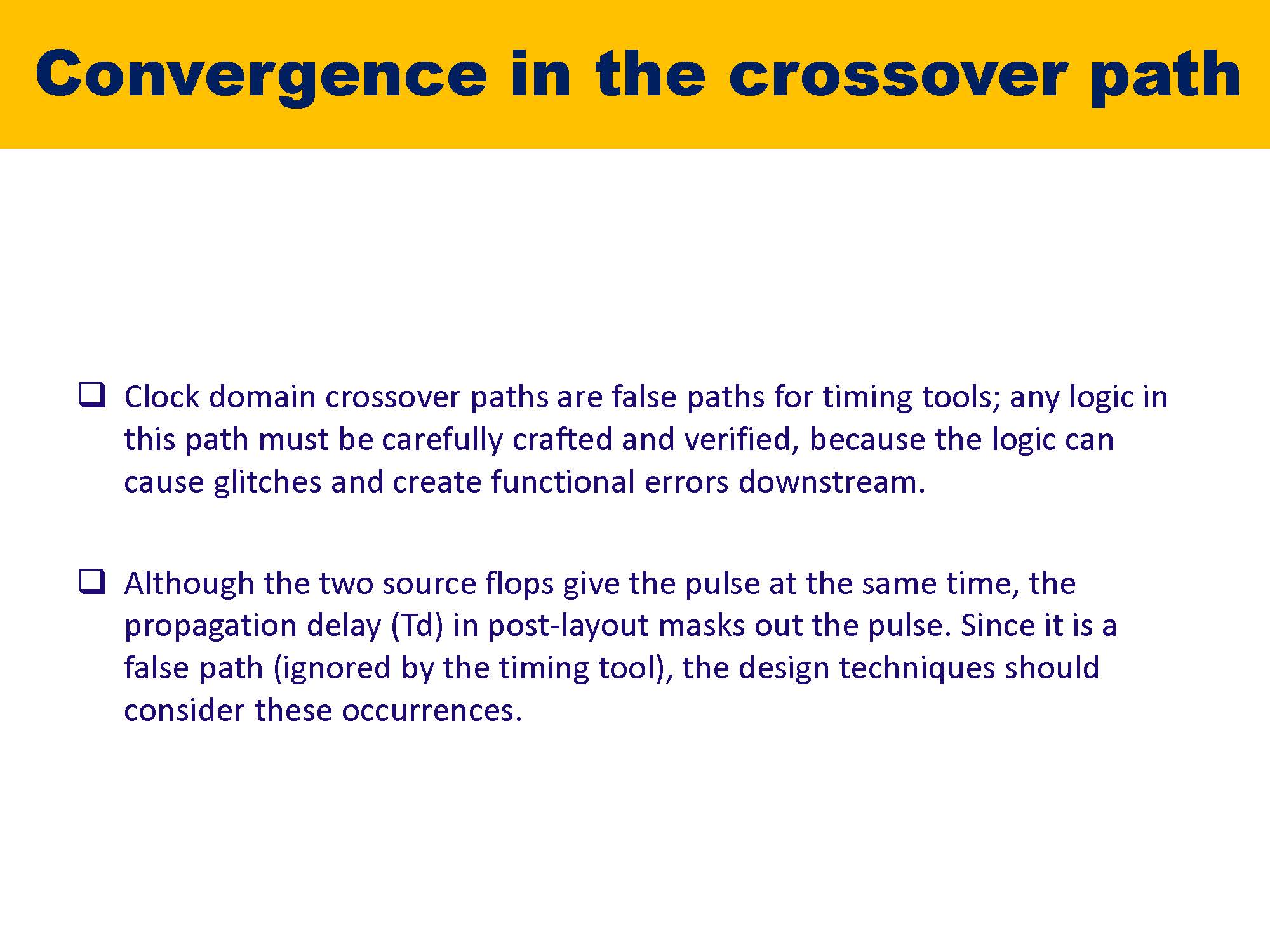 Convergence in the crossover path

❑ Clock domain crossover paths are false paths for timing tools; any logic in this path must be carefully crafted and verified, because the logic can cause glitches and create functional errors downstream.

❑ Although the two source flops give the pulse at the same time, the propagation delay (Td) in post-layout masks out the pulse. Since it is a false path (ignored by the timing tool), the design techniques should consider these occurrences.